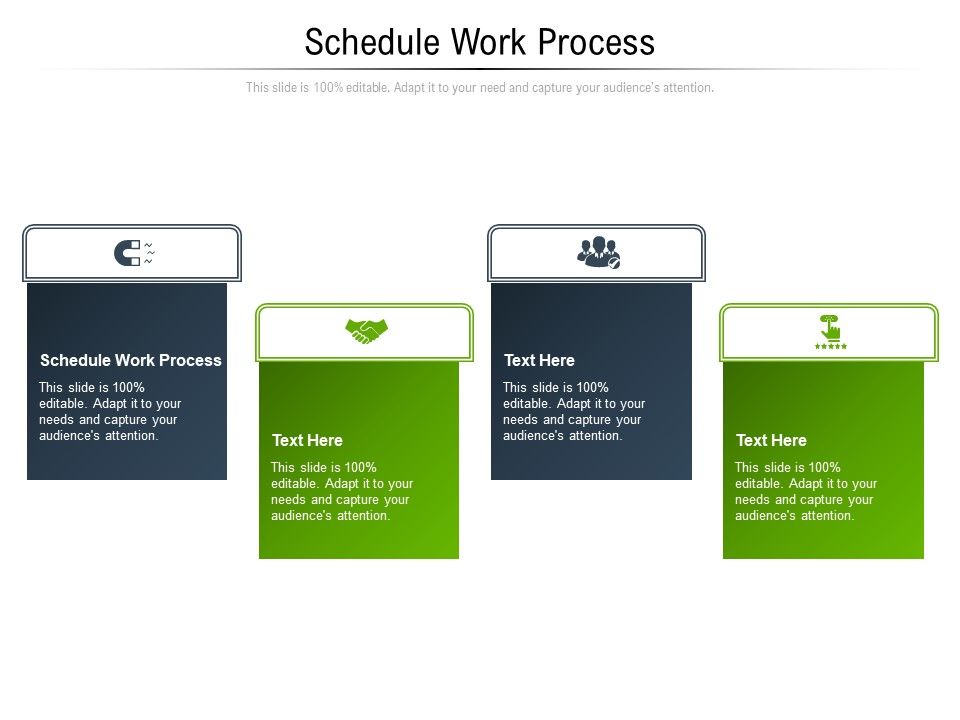 Schedule Work Process

This slide is 100% editable. Adapt it to your need and capture your audience's attention.

Schedule Work Process

This slide is 100% editable. Adapt it to your needs and capture your audience's attention.

Text Here

This slide is 100% editable. Adapt it to your needs and capture your audience's attention.

Text Here

This slide is 100% editable. Adapt it to your needs and capture your audience's attention.

Text Here

This slide is 100% editable. Adapt it to your needs and capture your audience's attention.